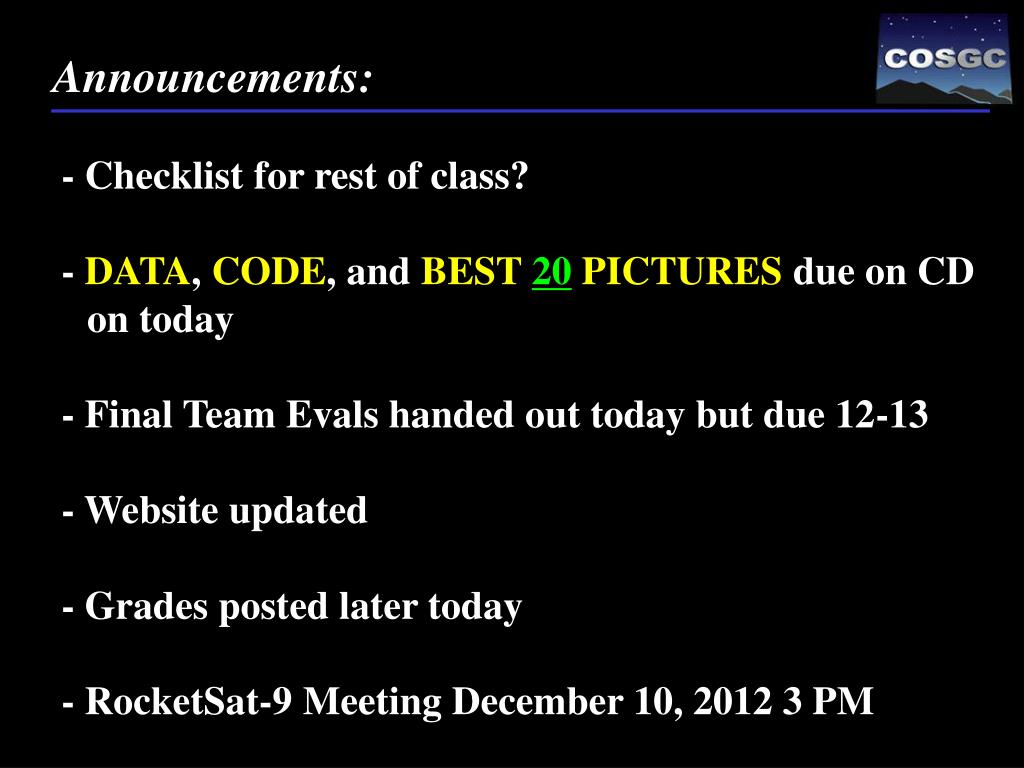 Announcements:

COSGC

- Checklist for rest of class?

- DATA, CODE, and BEST 20 PICTURES due on CD on today

- Final Team Evals handed out today but due 12-13

- Website updated

- Grades posted later today

- RocketSat-9 Meeting December 10, 2012 3 PM